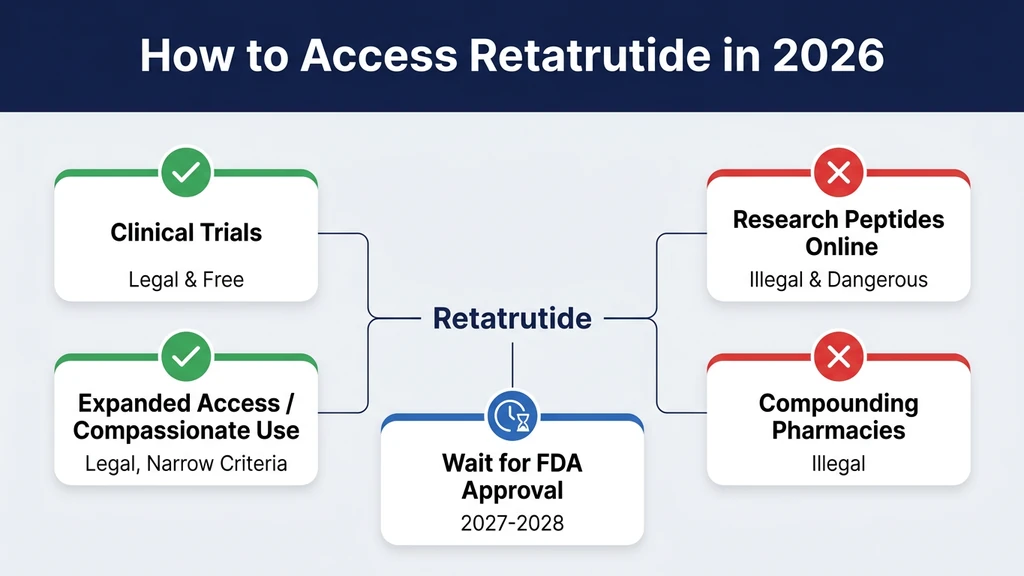 How to Access Retatrutide in 2026

Clinical Trials

Legal & Free

Expanded Access / Compassionate Use

Legal, Narrow Criteria

Retatrutide

Wait for FDA Approval

2027-2028

Research Peptides Online

Illegal & Dangerous

Compounding Pharmacies

Illegal